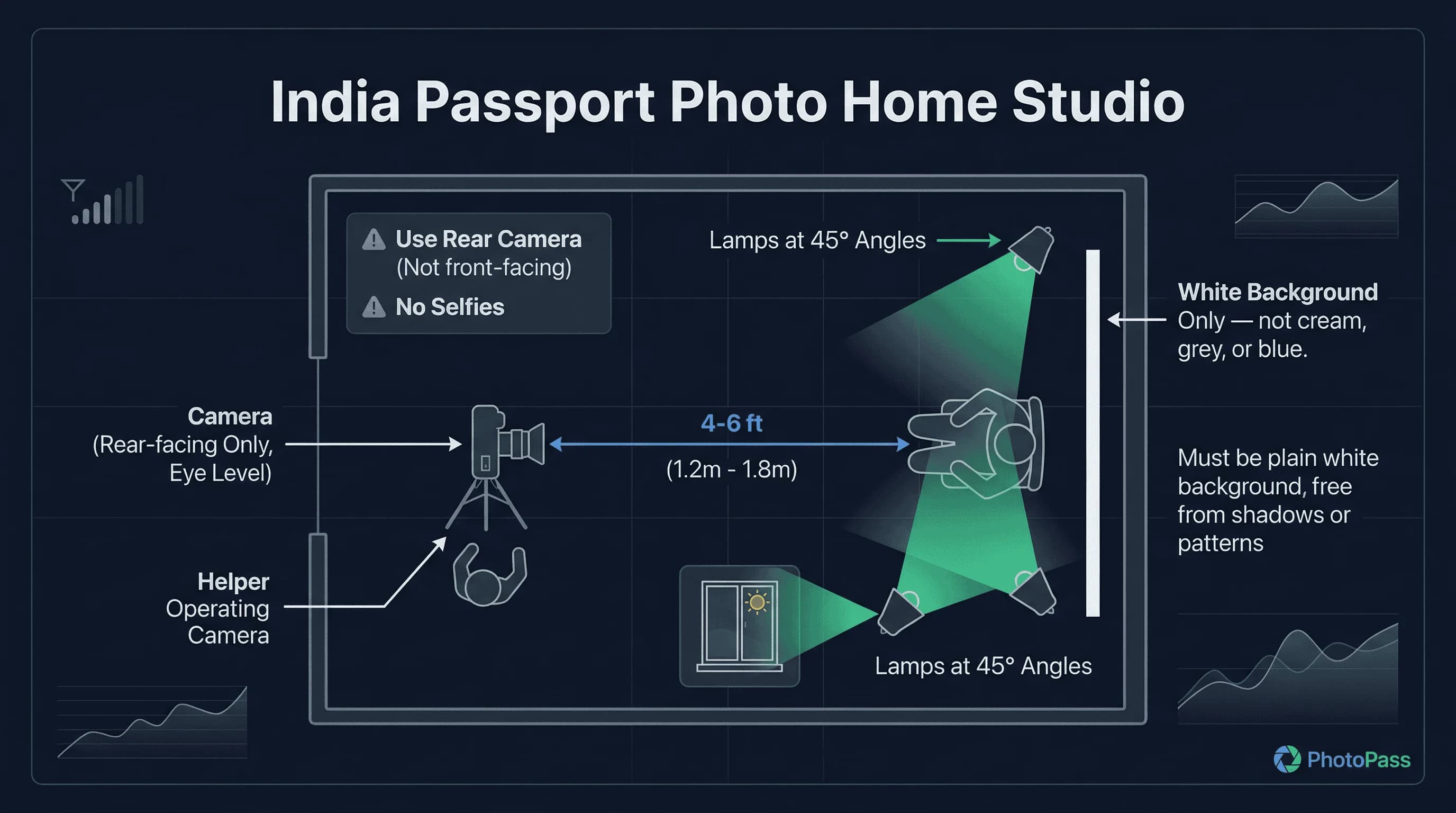 India Passport Photo Home Studio

Use Rear Camera (Not front-facing)

No Selfies

Lamps at 45° Angles

White Background Only — not cream, grey, or blue.

Camera (Rear-facing Only, Eye Level)

4-6 ft

(1.2m - 1.8m)

Must be plain white background, free from shadows or patterns

Helper Operating Camera

Lamps at 45° Angles

PhotoPass